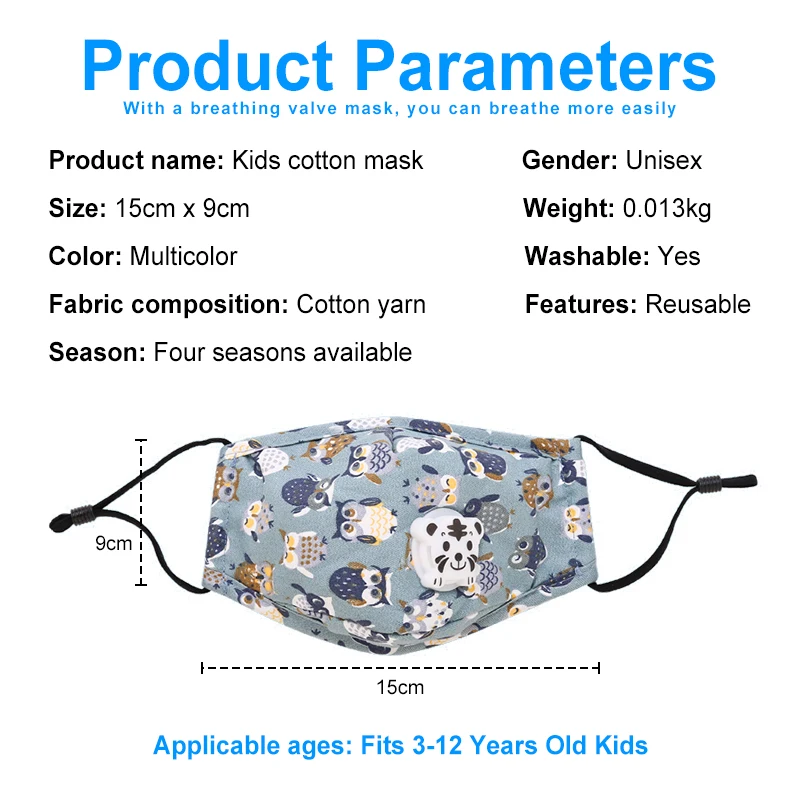 Product Parameters

With a breathing valve mask, you can breathe more easily

Product name: Kids cotton mask

Size: 15cm x 9cm

Color: Multicolor

Fabric composition: Cotton yarn

Season: Four seasons available

Gender: Unisex

Weight: 0.013kg

Washable: Yes

Features: Reusable

9cm

15cm

Applicable ages: Fits 3-12 Years Old Kids